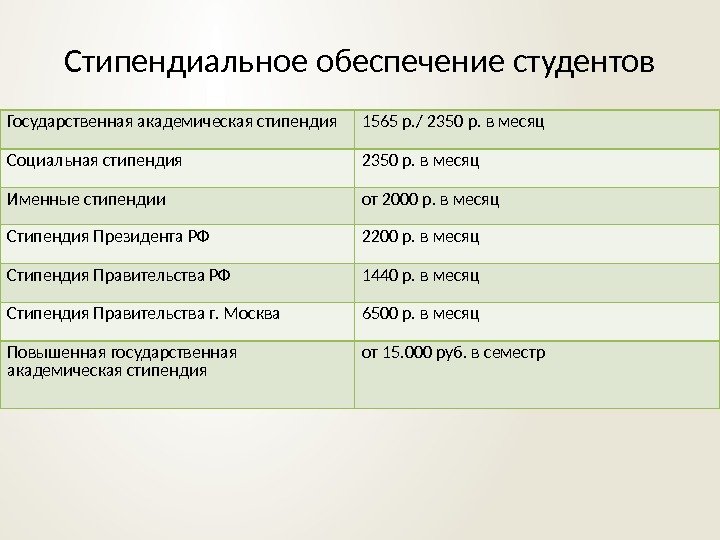 Стипендиальное обеспечение студентов

| Государственная академическая стипендия | 1565 р./ 2350 р. в месяц |
|---|---|
| Социальная стипендия | 2350 р. в месяц |
| Именные стипендии | от 2000 р. в месяц |
| Стипендия Президента РФ | 2200 р. в месяц |
| Стипендия Правительства РФ | 1440 р. в месяц |
| Стипендия Правительства г. Москва | 6500 р. в месяц |
| Повышенная государственная академическая стипендия | от 15.000 руб. в семестр |